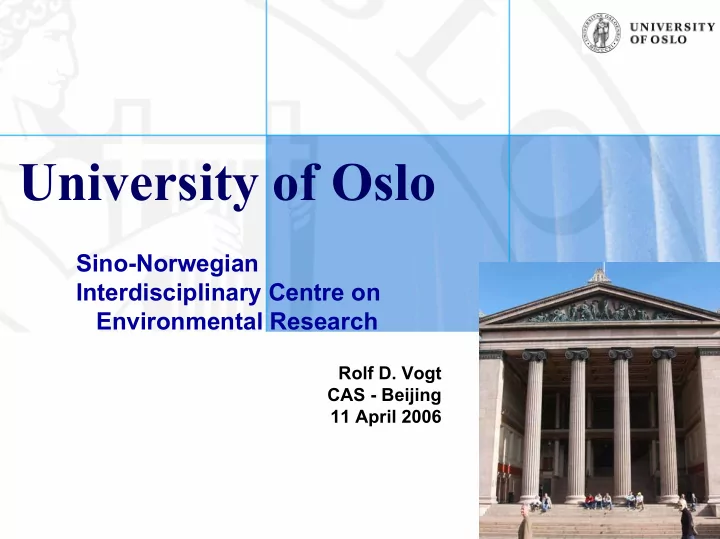 UNIVERSITY OF OSLO

University of Oslo

Sino-Norwegian Interdisciplinary Centre on Environmental Research

Rolf D. Vogt
CAS - Beijing
11 April 2006